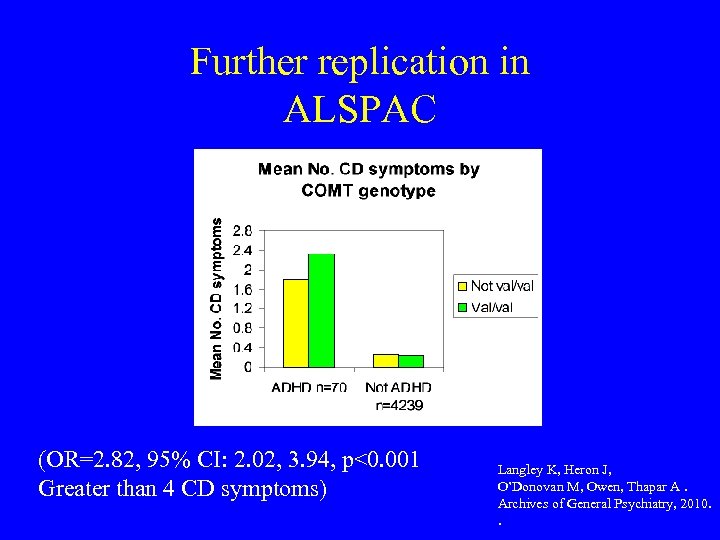 Further replication in ALSPAC

Mean No. CD symptoms by COMT genotype

Mean No. CD symptoms

2.8
2.4
2
1.6
1.2
0.8
0.4
0

ADHD n=70
Not ADHD n=4239

Not val/val
Val/val

(OR=2.82, 95% CI: 2.02, 3.94, p<0.001 Greater than 4 CD symptoms)

Langley K, Heron J, O'Donovan M, Owen, Thapar A . Archives of General Psychiatry, 2010.
.